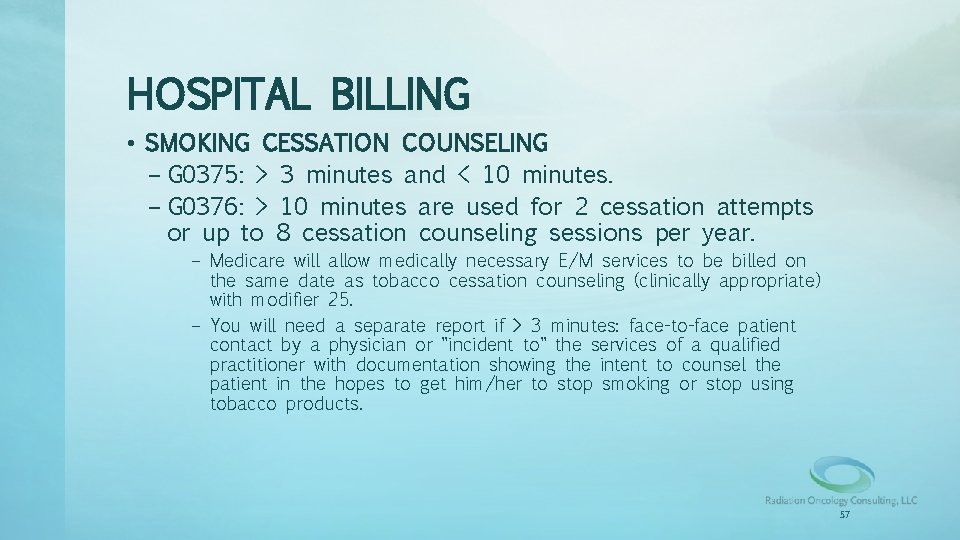 HOSPITAL BILLING

• SMOKING CESSATION COUNSELING

– G0375: > 3 minutes and < 10 minutes.

– G0376: > 10 minutes are used for 2 cessation attempts or up to 8 cessation counseling sessions per year.

– Medicare will allow medically necessary E/M services to be billed on the same date as tobacco cessation counseling (clinically appropriate) with modifier 25.

– You will need a separate report if > 3 minutes: face-to-face patient contact by a physician or "incident to" the services of a qualified practitioner with documentation showing the intent to counsel the patient in the hopes to get him/her to stop smoking or stop using tobacco products.

Radiation Oncology Consulting, LLC

57